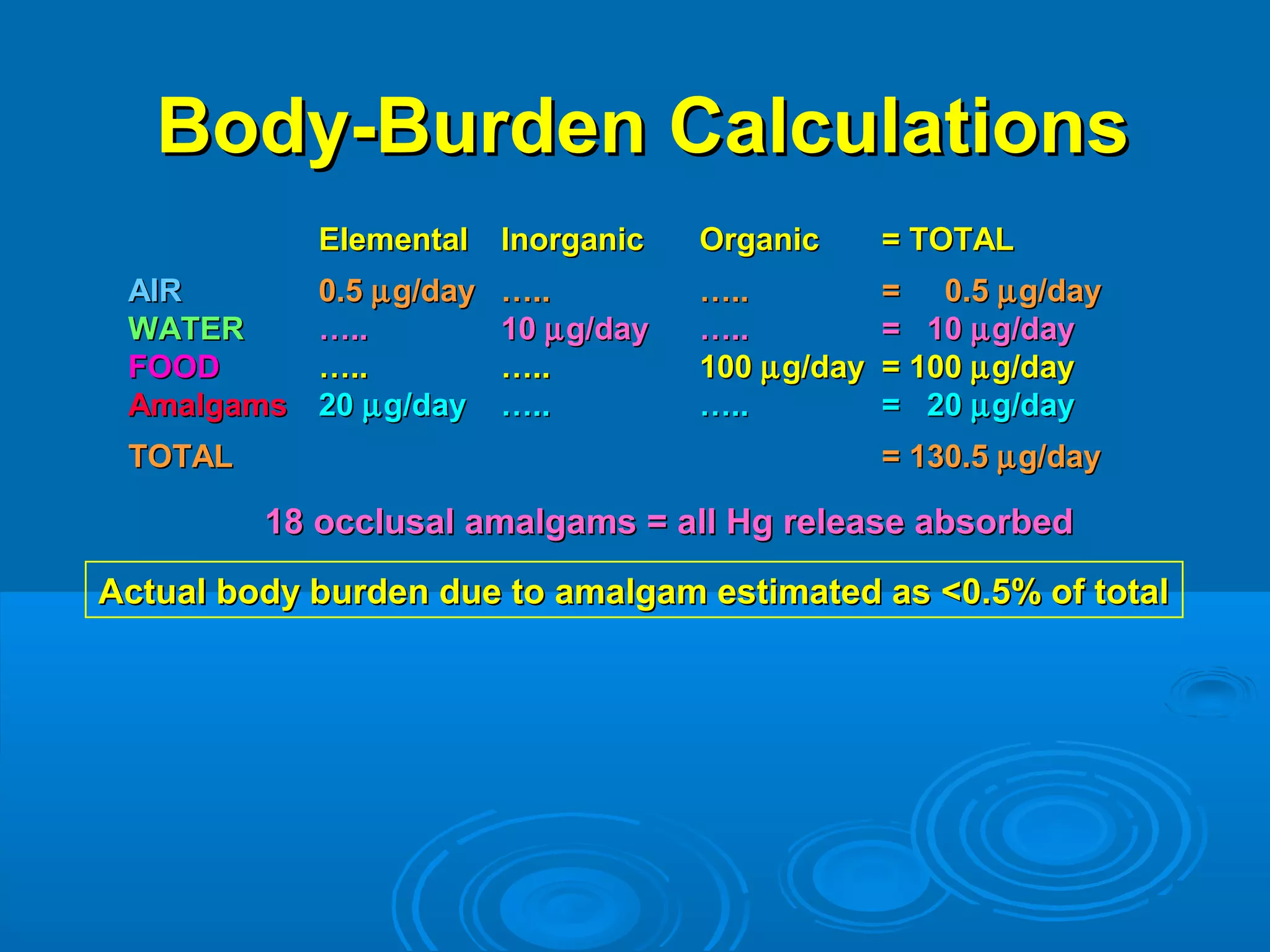 Body-Burden Calculations

| | Elemental | Inorganic | Organic | = TOTAL |
|---|---|---|---|---|
| AIR | 0.5 µg/day | ….. | ….. | = 0.5 µg/day |
| WATER | ….. | 10 µg/day | ….. | = 10 µg/day |
| FOOD | ….. | ….. | 100 µg/day | = 100 µg/day |
| Amalgams | 20 µg/day | ….. | ….. | = 20 µg/day |
| TOTAL | | | | = 130.5 µg/day |

18 occlusal amalgams = all Hg release absorbed

Actual body burden due to amalgam estimated as <0.5% of total